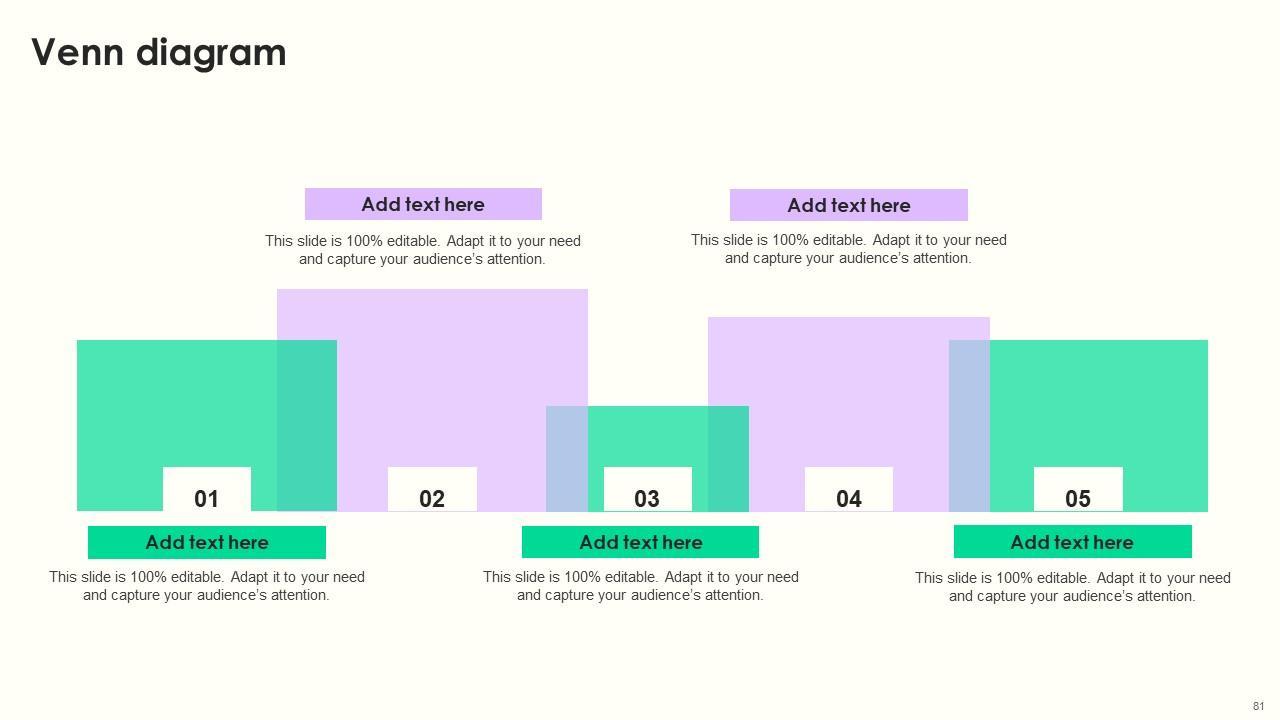 Venn diagram

Add text here
This slide is 100% editable. Adapt it to your need and capture your audience's attention.

Add text here
This slide is 100% editable. Adapt it to your need and capture your audience's attention.

01
02
03
04
05

Add text here
This slide is 100% editable. Adapt it to your need and capture your audience's attention.

Add text here
This slide is 100% editable. Adapt it to your need and capture your audience's attention.

Add text here
This slide is 100% editable. Adapt it to your need and capture your audience's attention.

81